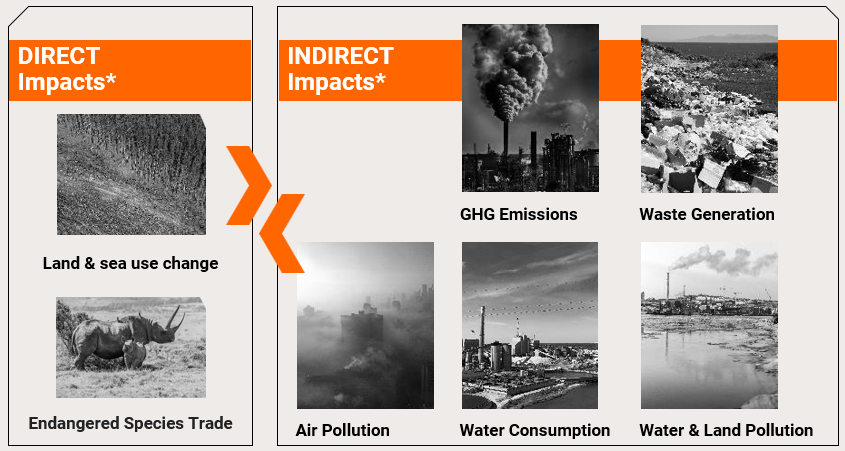 DIRECT Impacts*

Land & sea use change

Endangered Species Trade

INDIRECT Impacts*

GHG Emissions

Waste Generation

Air Pollution

Water Consumption

Water & Land Pollution